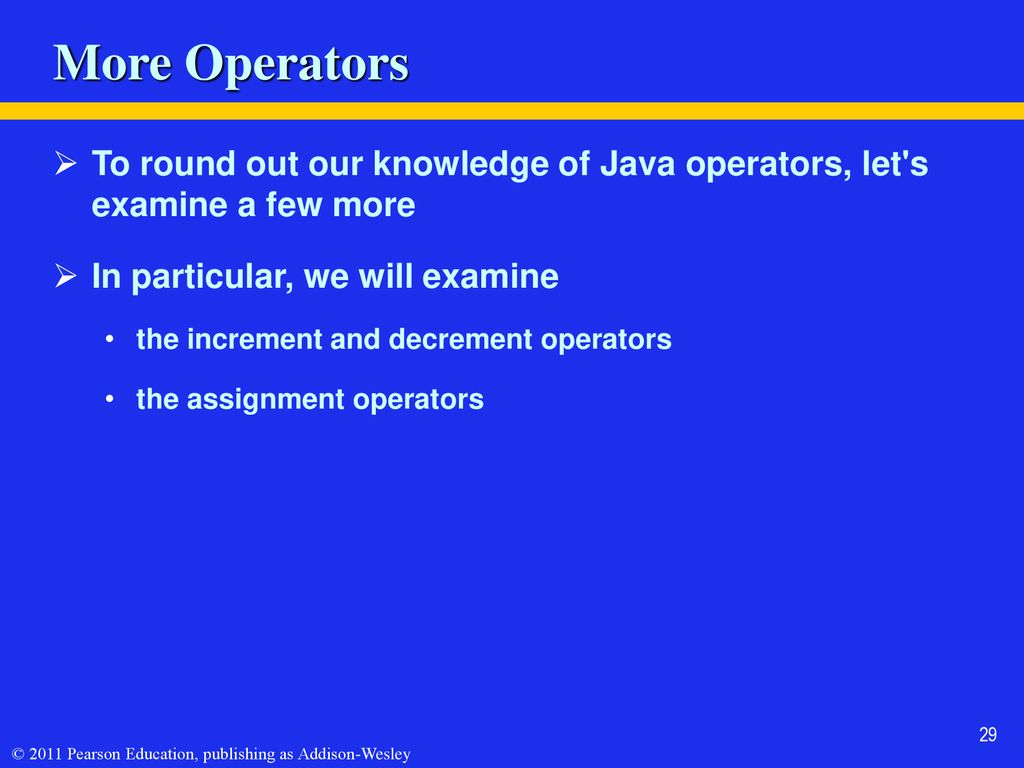 More Operators

➢ To round out our knowledge of Java operators, let's examine a few more

➢ In particular, we will examine

• the increment and decrement operators

• the assignment operators

29

© 2011 Pearson Education, publishing as Addison-Wesley